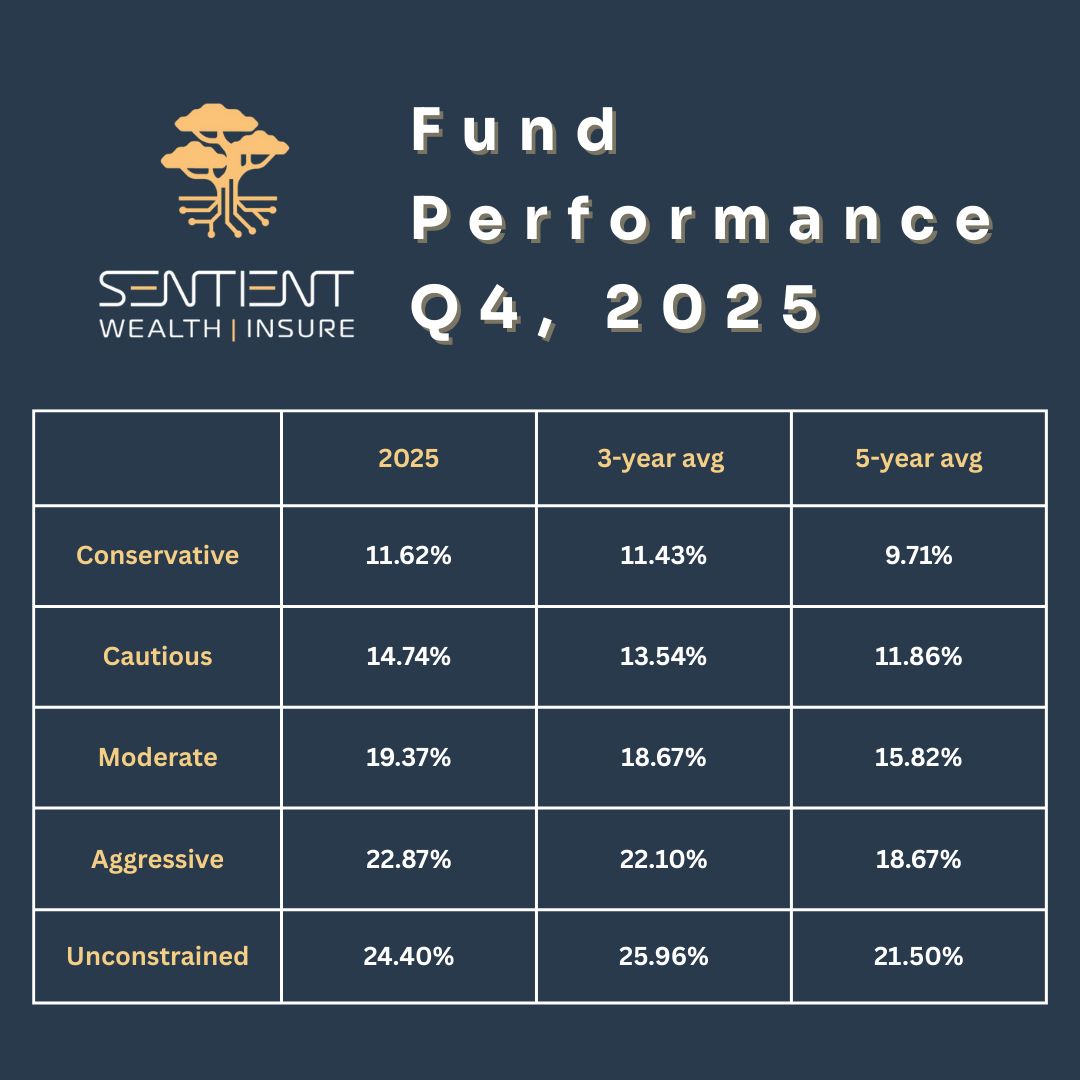 SENTIENT
WEALTH | INSURE

Fund Performance Q4, 2025

| | 2025 | 3-year avg | 5-year avg |
|---|---|---|---|
| Conservative | 11.62% | 11.43% | 9.71% |
| Cautious | 14.74% | 13.54% | 11.86% |
| Moderate | 19.37% | 18.67% | 15.82% |
| Aggressive | 22.87% | 22.10% | 18.67% |
| Unconstrained | 24.40% | 25.96% | 21.50% |